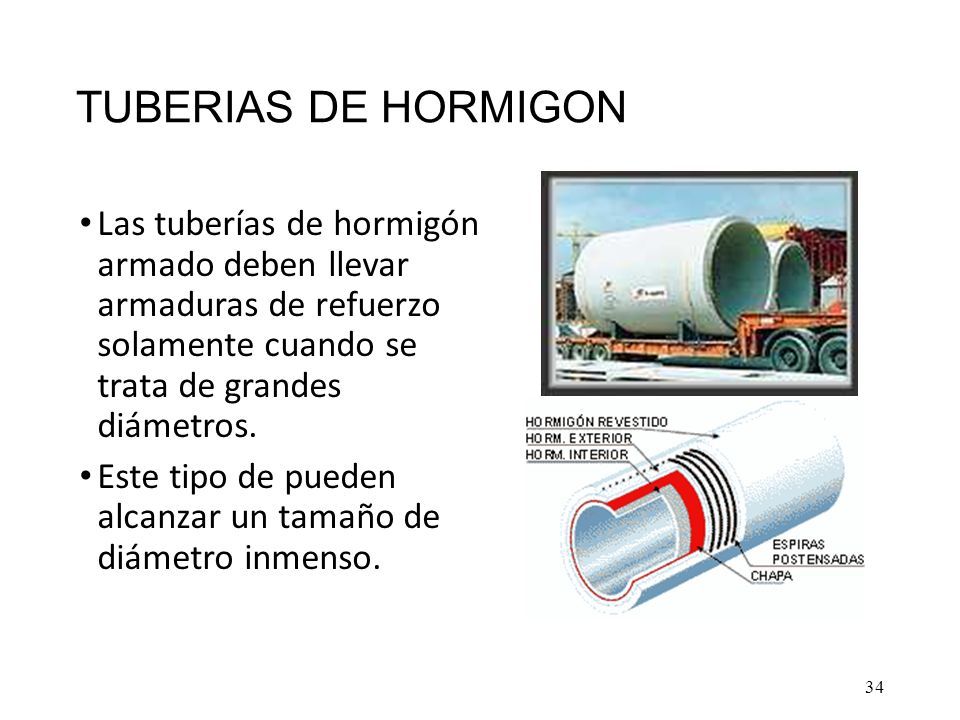 TUBERIAS DE HORMIGON

• Las tuberías de hormigón armado deben llevar armaduras de refuerzo solamente cuando se trata de grandes diámetros.

• Este tipo de pueden alcanzar un tamaño de diámetro inmenso.

HORMIGÓN REVESTIDO
HORM. EXTERIOR
HORM. INTERIOR
ESPIRAS POSTENSADAS
CHAPA

34